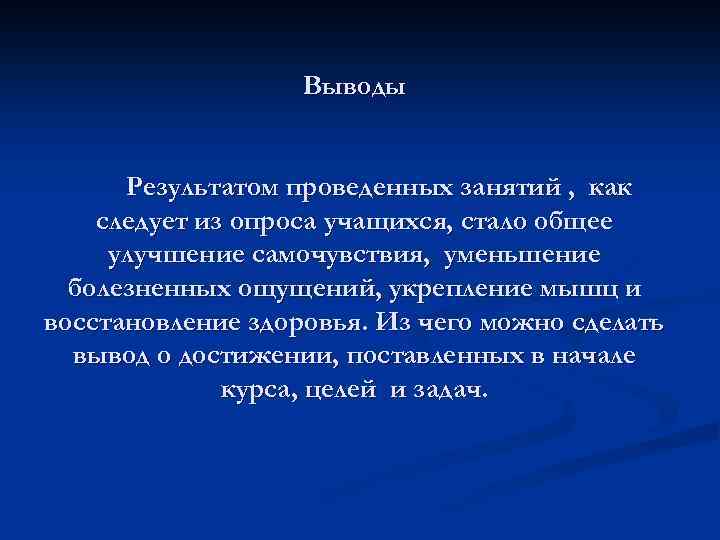 Выводы

Результатом проведенных занятий , как следует из опроса учащихся, стало общее улучшение самочувствия, уменьшение болезненных ощущений, укрепление мышц и восстановление здоровья. Из чего можно сделать вывод о достижении, поставленных в начале курса, целей и задач.